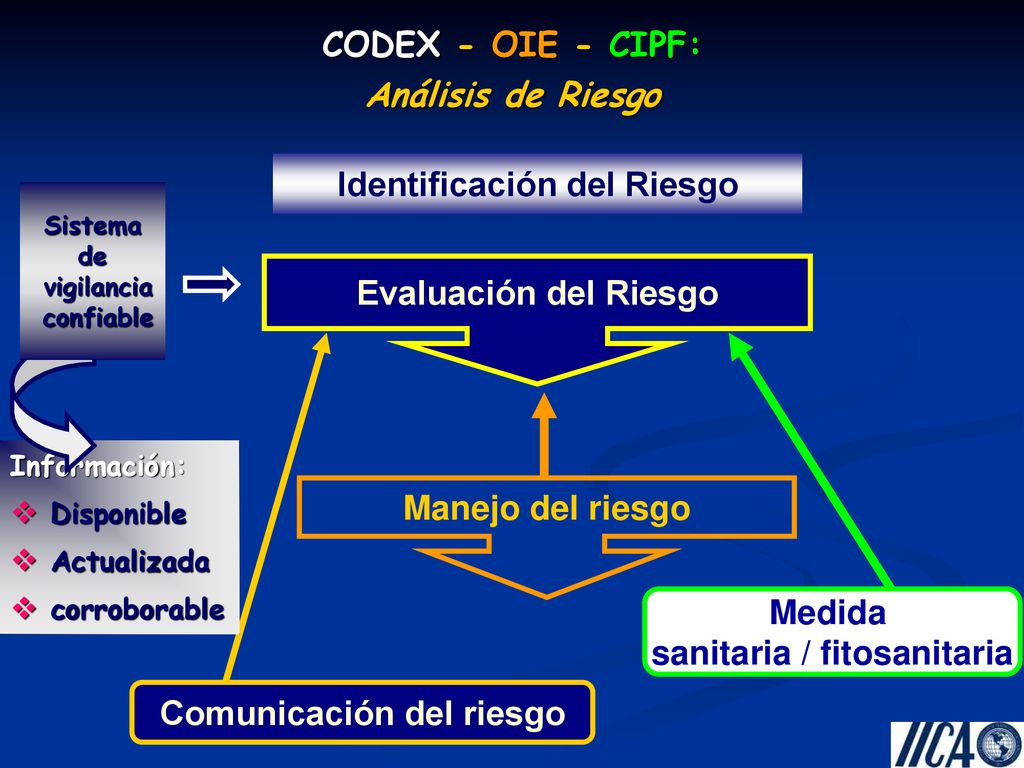 CODEX - OIE - CIPF:

Análisis de Riesgo

Identificación del Riesgo

Sistema de vigilancia confiable

Evaluación del Riesgo

Información:
❖ Disponible
❖ Actualizada
❖ corroborable

Manejo del riesgo

Medida sanitaria / fitosanitaria

Comunicación del riesgo

IICA